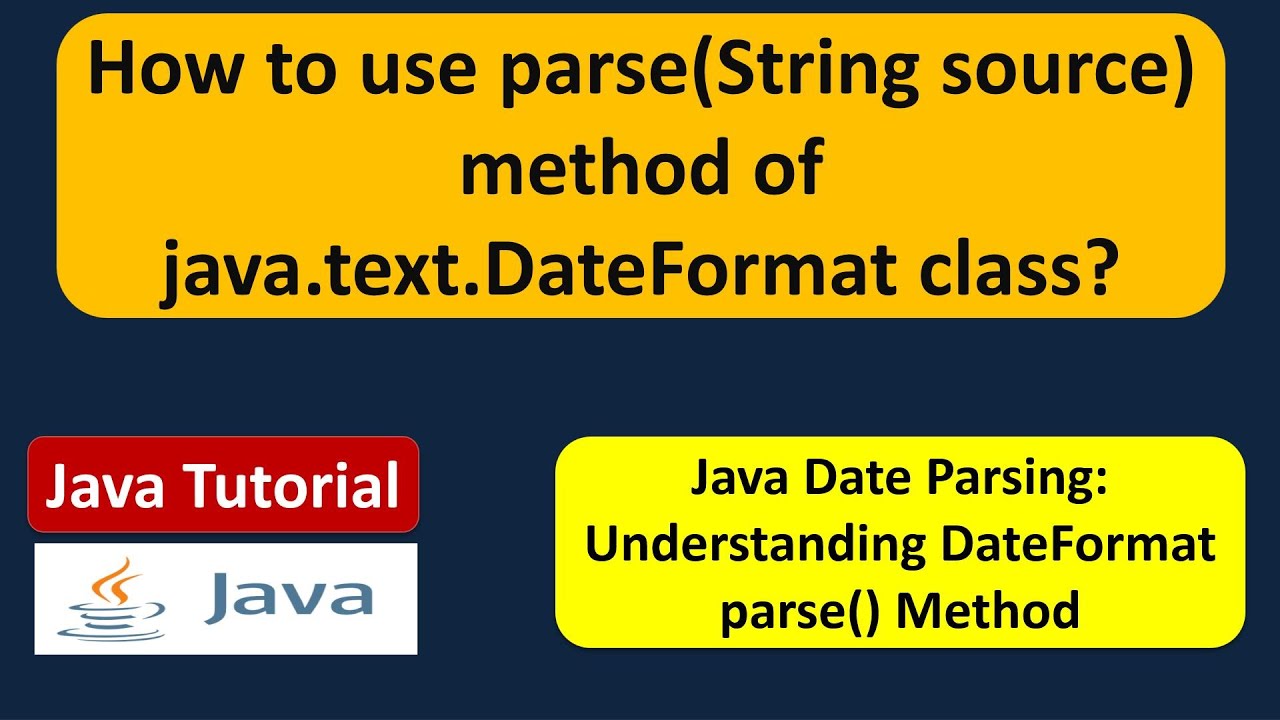 How to use parse(String source) method of java.text.DateFormat class?

Java Tutorial

Java

Java Date Parsing: Understanding DateFormat parse() Method